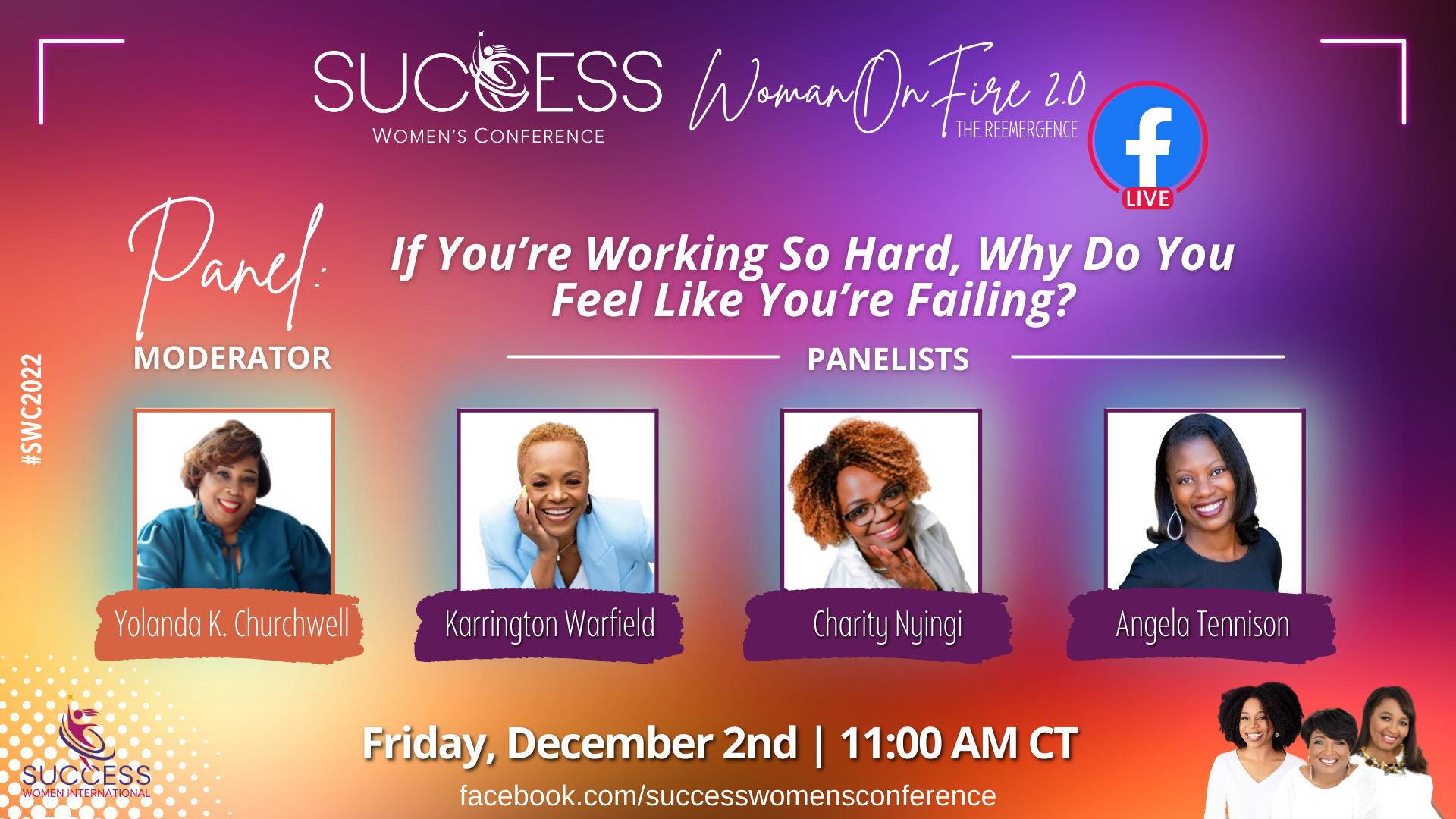 SUCCESS
WOMEN'S CONFERENCE

Woman On Fire 2.0
THE REEMERGENCE

f
LIVE

Panel:
If You're Working So Hard, Why Do You Feel Like You're Failing?

#SWC2022

MODERATOR

PANELISTS

Yolanda K. Churchwell

Karrington Warfield

Charity Nyingi

Angela Tennison

SUCCESS
WOMEN INTERNATIONAL

Friday, December 2nd | 11:00 AM CT
facebook.com/successwomensconference